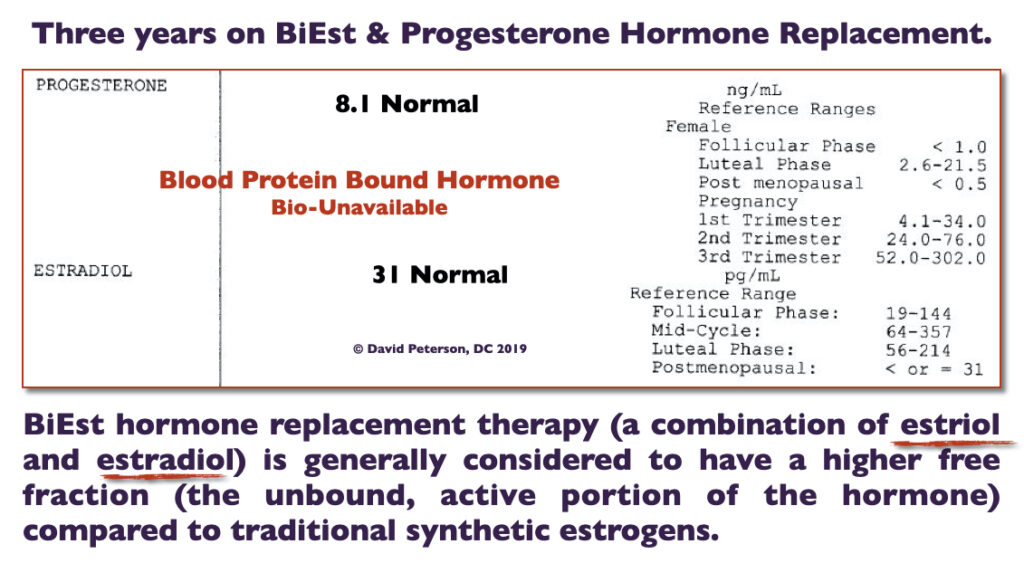 Three years on BiEst & Progesterone Hormone Replacement.

PROGESTERONE

8.1 Normal

Blood Protein Bound Hormone
Bio-Unavailable

ESTRADIOL

31 Normal

© David Peterson, DC 2019

ng/mL
Reference Ranges
Female
Follicular Phase < 1.0
Luteal Phase 2.6-21.5
Post menopausal < 0.5
Pregnancy
1st Trimester 4.1-34.0
2nd Trimester 24.0-76.0
3rd Trimester 52.0-302.0
pg/mL
Reference Range
Follicular Phase: 19-144
Mid-Cycle: 64-357
Luteal Phase: 56-214
Postmenopausal: < or = 31

BiEst hormone replacement therapy (a combination of estriol and estradiol) is generally considered to have a higher free fraction (the unbound, active portion of the hormone) compared to traditional synthetic estrogens.